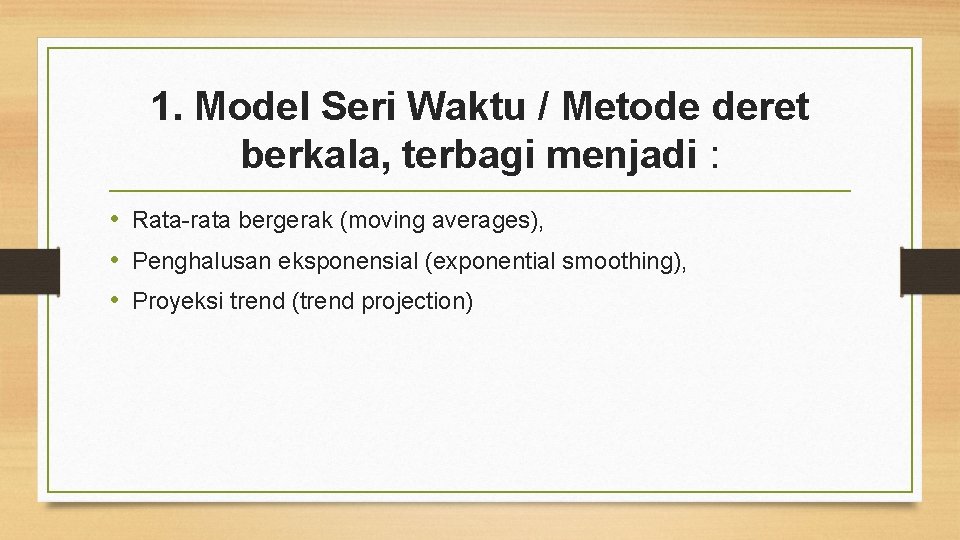 1. Model Seri Waktu / Metode deret berkala, terbagi menjadi :

• Rata-rata bergerak (moving averages),
• Penghalusan eksponensial (exponential smoothing),
• Proyeksi trend (trend projection)